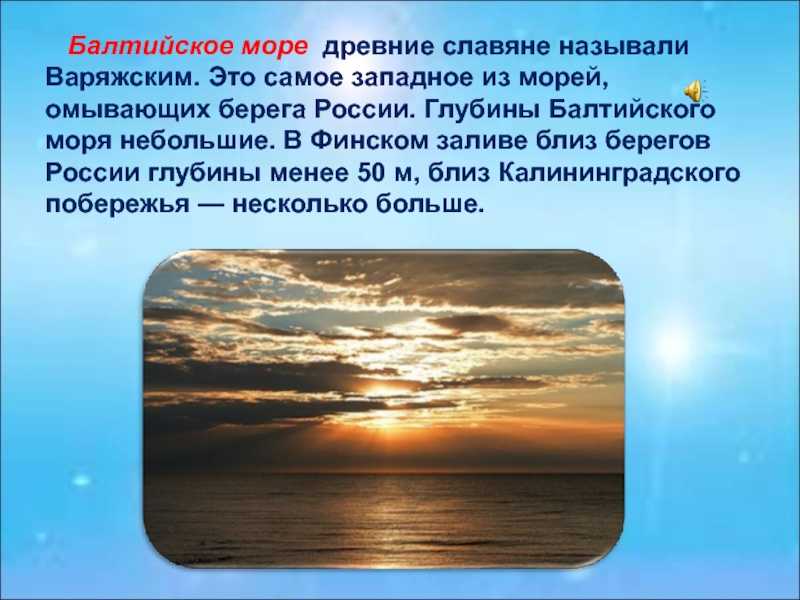 Балтийское море древние славяне называли Варяжским. Это самое западное из морей, омывающих берега России. Глубины Балтийского моря небольшие. В Финском заливе близ берегов России глубины менее 50 м, близ Калининградского побережья — несколько больше.